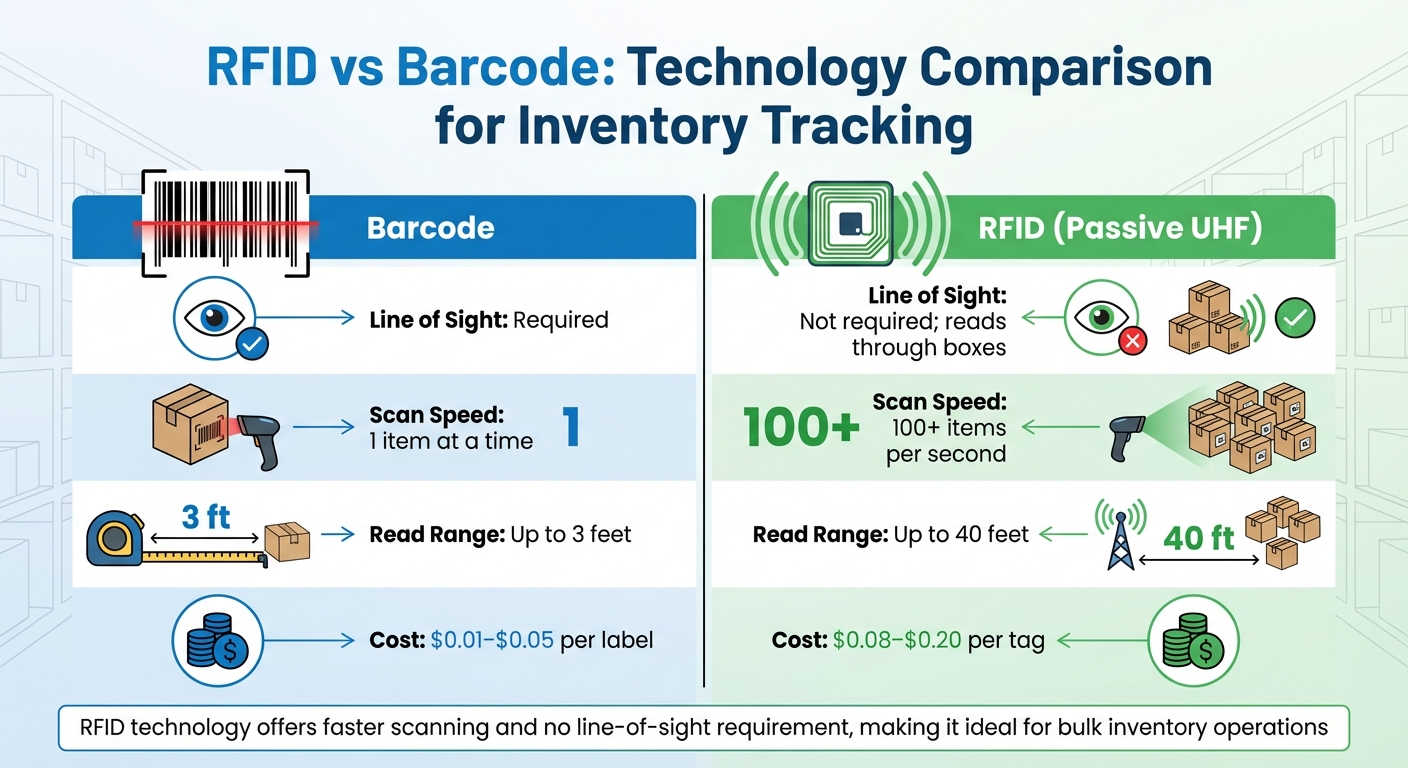 RFID vs Barcode: Technology Comparison for Inventory Tracking

Barcode

Line of Sight: Required

Scan Speed: 1 item at a time

1

3 ft

Read Range: Up to 3 feet

Cost: \$0.01–\$0.05 per label

RFID (Passive UHF)

Line of Sight: Not required; reads through boxes

100+

Scan Speed: 100+ items per second

Read Range: Up to 40 feet

40 ft

Cost: \$0.08–\$0.20 per tag

RFID technology offers faster scanning and no line-of-sight requirement, making it ideal for bulk inventory operations